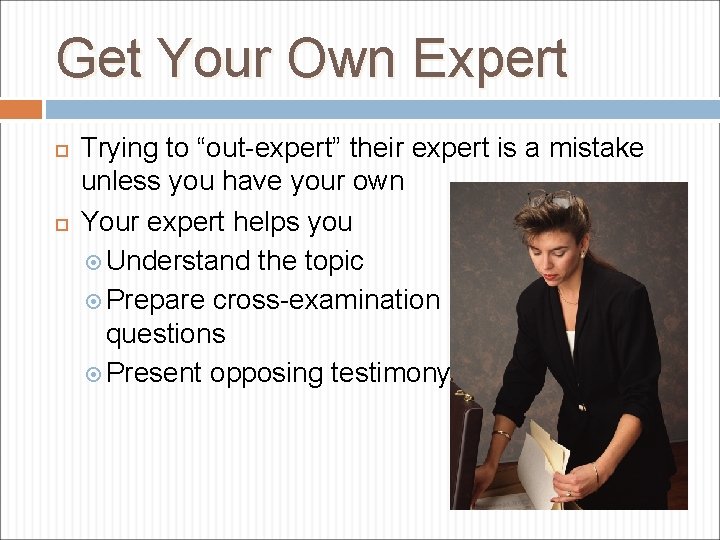 Get Your Own Expert

Trying to “out-expert” their expert is a mistake unless you have your own

Your expert helps you

Understand the topic

Prepare cross-examination questions

Present opposing testimony